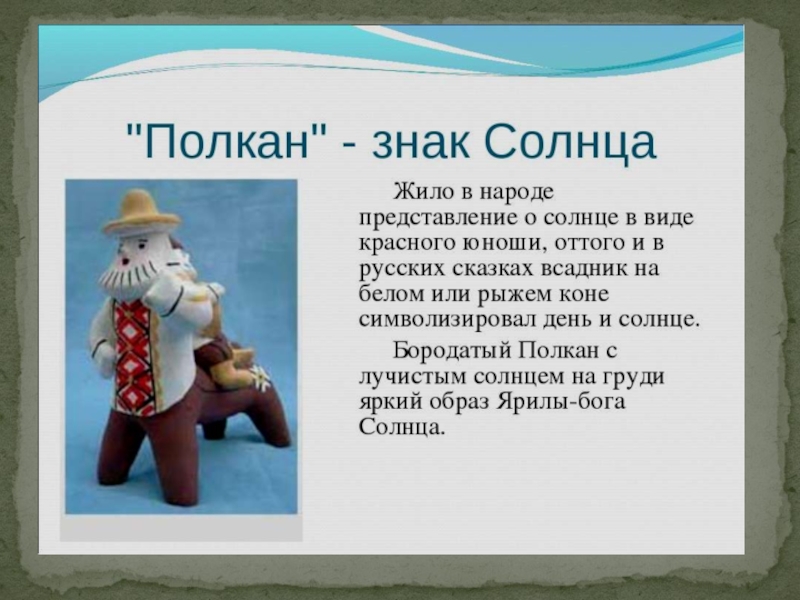 "Полкан" - знак Солнца

Жило в народе представление о солнце в виде красного юноши, оттого и в русских сказках всадник на белом или рыжем коне символизировал день и солнце.

Бородатый Полкан с лучистым солнцем на груди яркий образ Ярилы-бога Солнца.